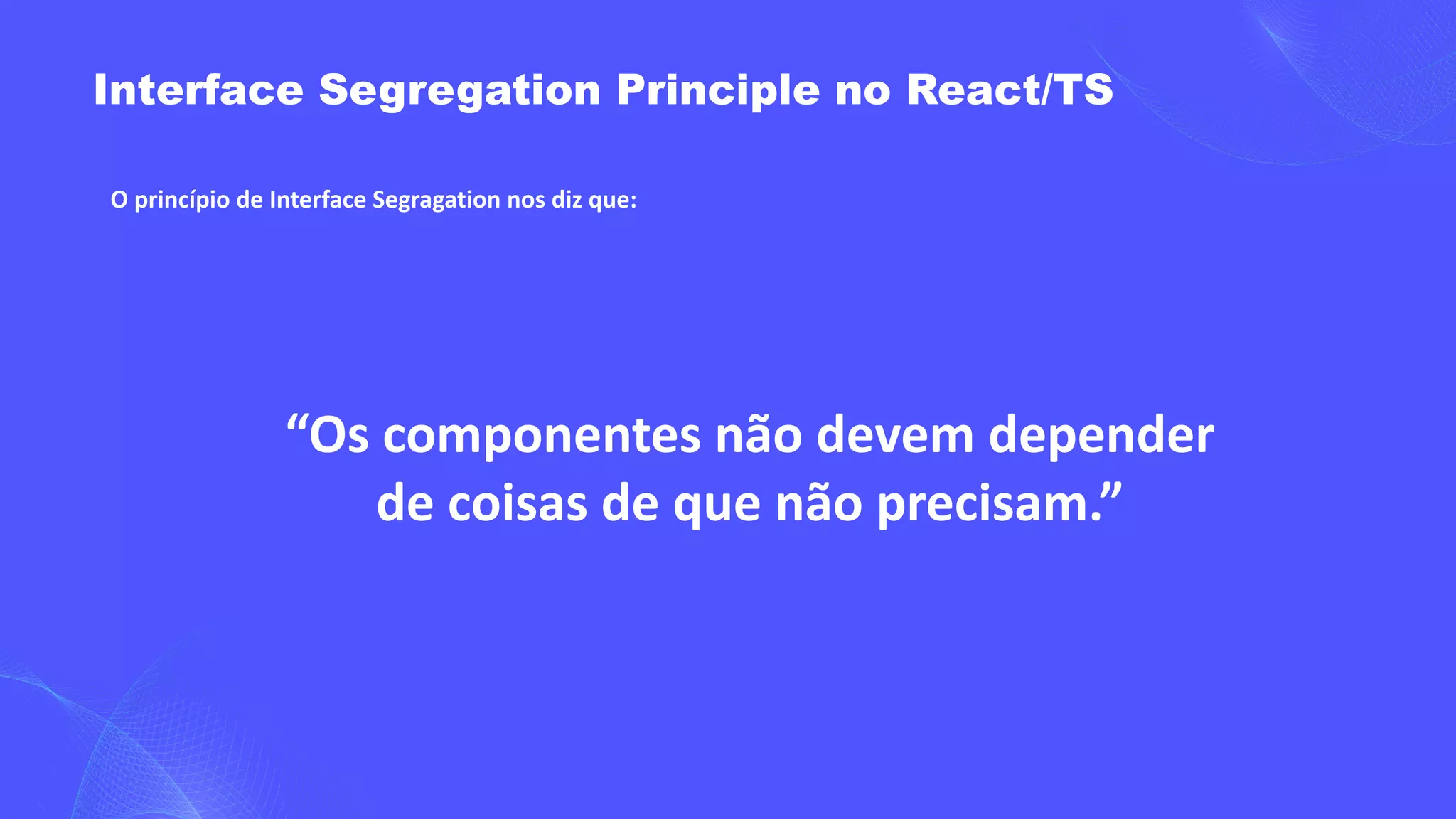 Interface Segregation Principle no React/TS

O princípio de Interface Segragation nos diz que:

“Os componentes não devem depender de coisas de que não precisam.”